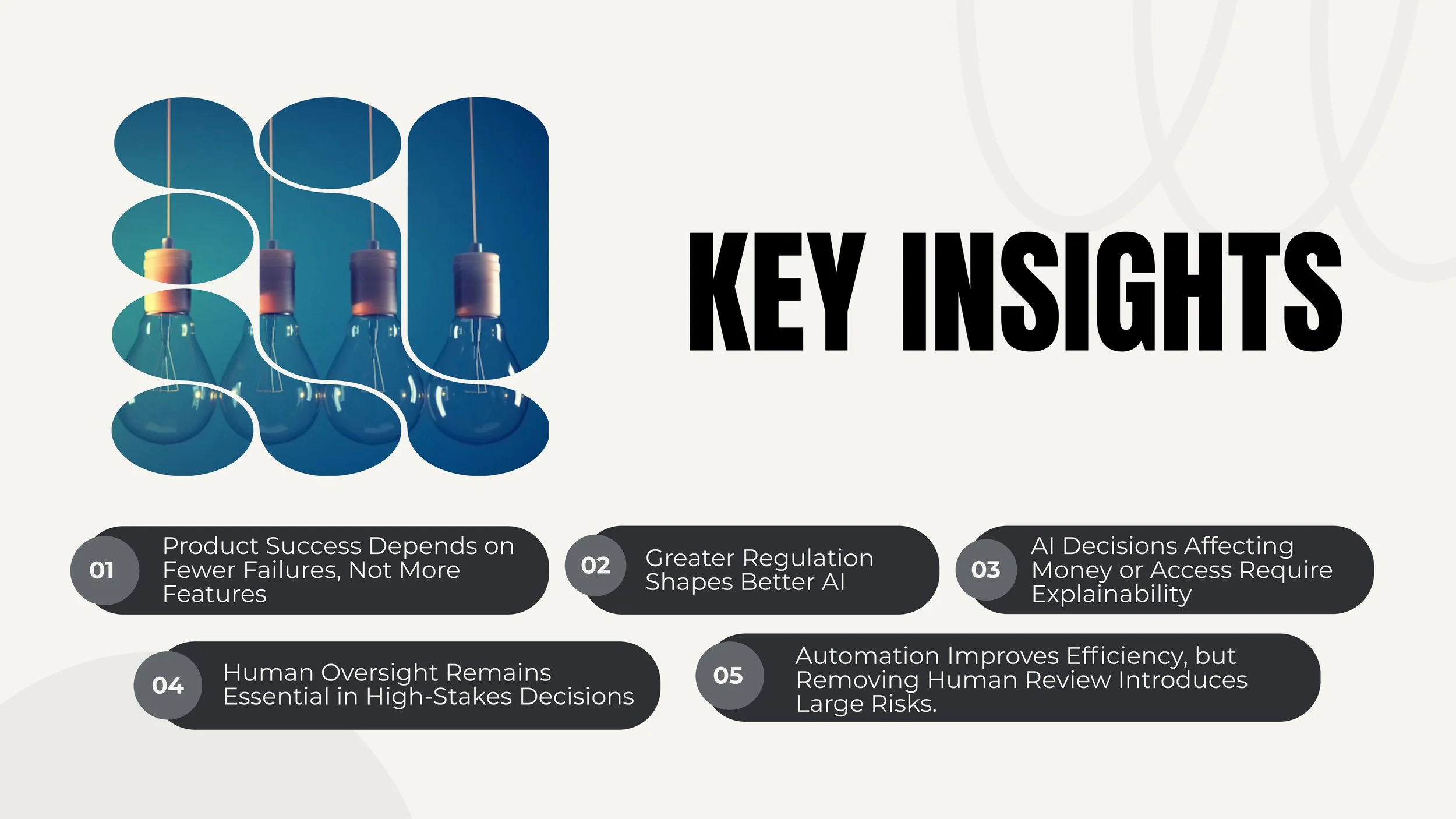 KEY INSIGHTS

01 Product Success Depends on Fewer Failures, Not More Features

02 Greater Regulation Shapes Better AI

03 AI Decisions Affecting Money or Access Require Explainability

04 Human Oversight Remains Essential in High-Stakes Decisions

05 Automation Improves Efficiency, but Removing Human Review Introduces Large Risks.